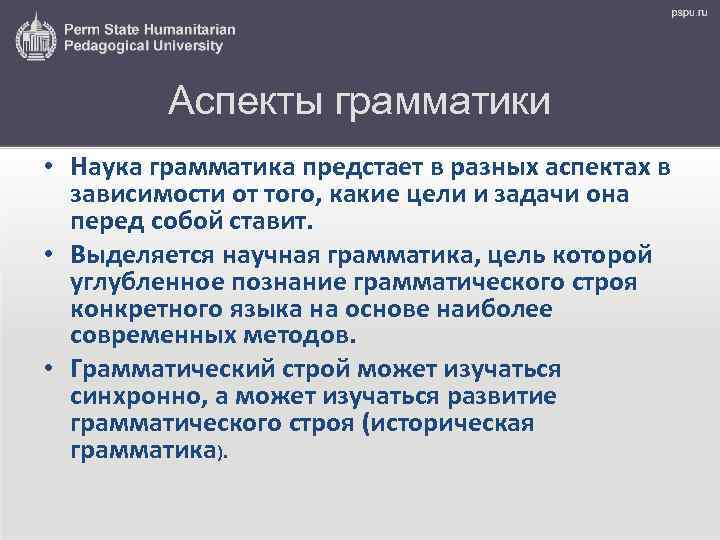 Perm State Humanitarian Pedagogical University

pspu.ru

Аспекты грамматики

• Наука грамматика предстает в разных аспектах в зависимости от того, какие цели и задачи она перед собой ставит.

• Выделяется научная грамматика, цель которой углубленное познание грамматического строя конкретного языка на основе наиболее современных методов.

• Грамматический строй может изучаться синхронно, а может изучаться развитие грамматического строя (историческая грамматика).